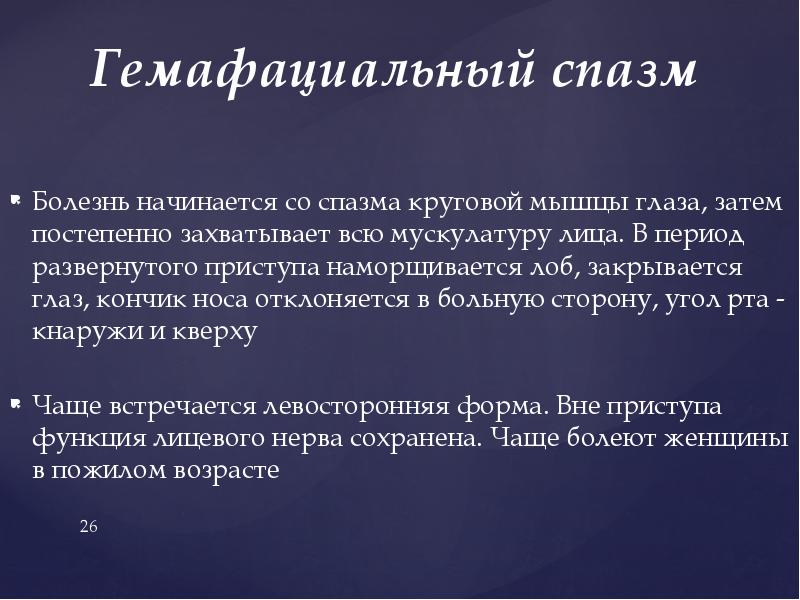 Гемафациальный спазм

• Болезнь начинается со спазма круговой мышцы глаза, затем постепенно захватывает всю мускулатуру лица. В период развернутого приступа наморщивается лоб, закрывается глаз, кончик носа отклоняется в больную сторону, угол рта - кнаружи и кверху

• Чаще встречается левосторонняя форма. Вне приступа функция лицевого нерва сохранена. Чаще болеют женщины в пожилом возрасте

26